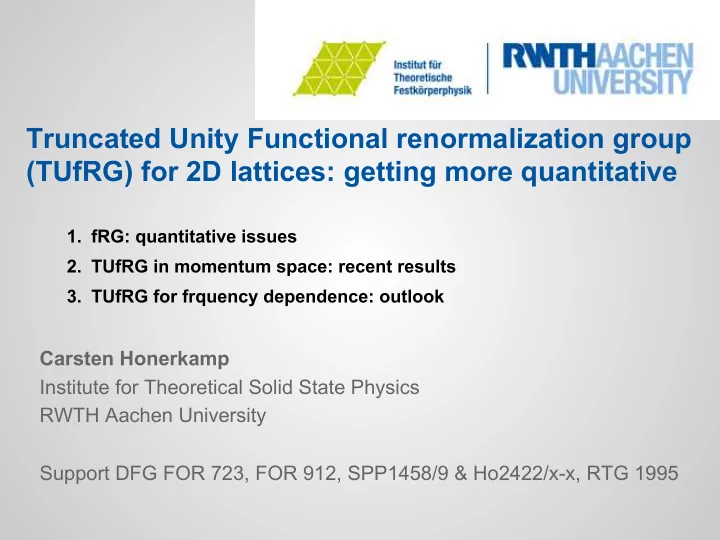 Institut für Theoretische Festkörperphysik

RWTH AACHEN UNIVERSITY

Truncated Unity Functional renormalization group (TUfRG) for 2D lattices: getting more quantitative

1. fRG: quantitative issues
2. TUfRG in momentum space: recent results
3. TUfRG for frquency dependence: outlook

Carsten Honerkamp
Institute for Theoretical Solid State Physics
RWTH Aachen University

Support DFG FOR 723, FOR 912, SPP1458/9 & Ho2422/x-x, RTG 1995